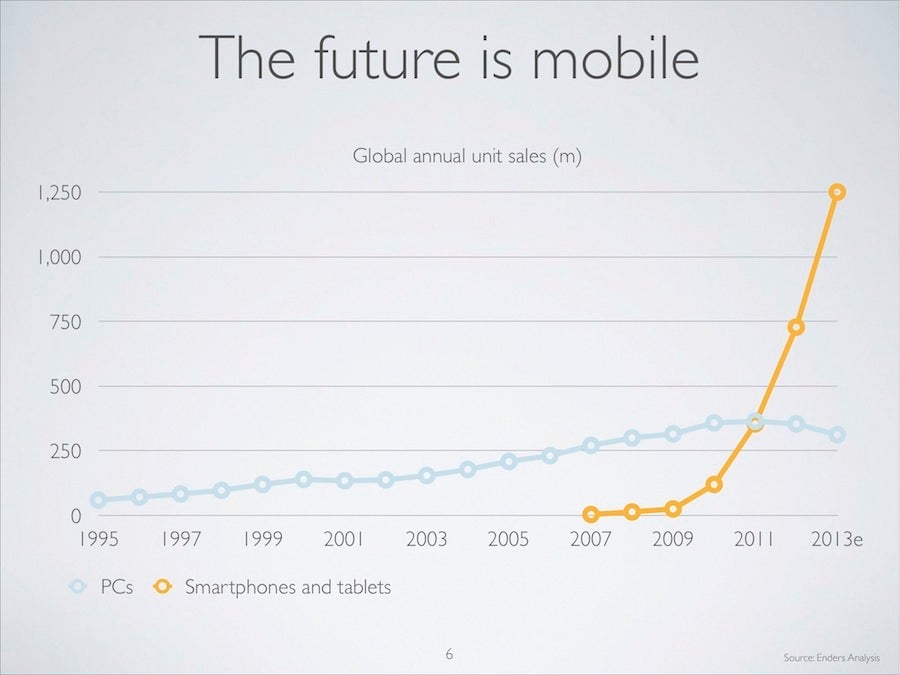 The future is mobile

Global annual unit sales (m)

1,250
1,000
750
500
250
0

1995 1997 1999 2001 2003 2005 2007 2009 2011 2013e

PCs Smartphones and tablets

6

Source: Enders Analysis